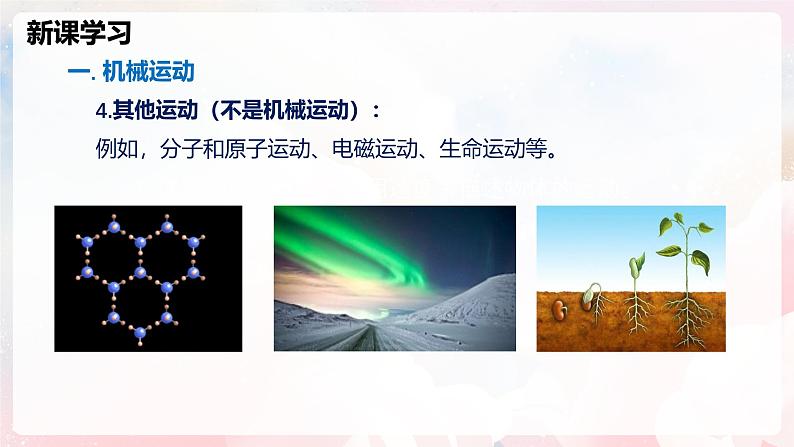 新课学习

一. 机械运动

4.其他运动（不是机械运动）：

例如，分子和原子运动、电磁运动、生命运动等。